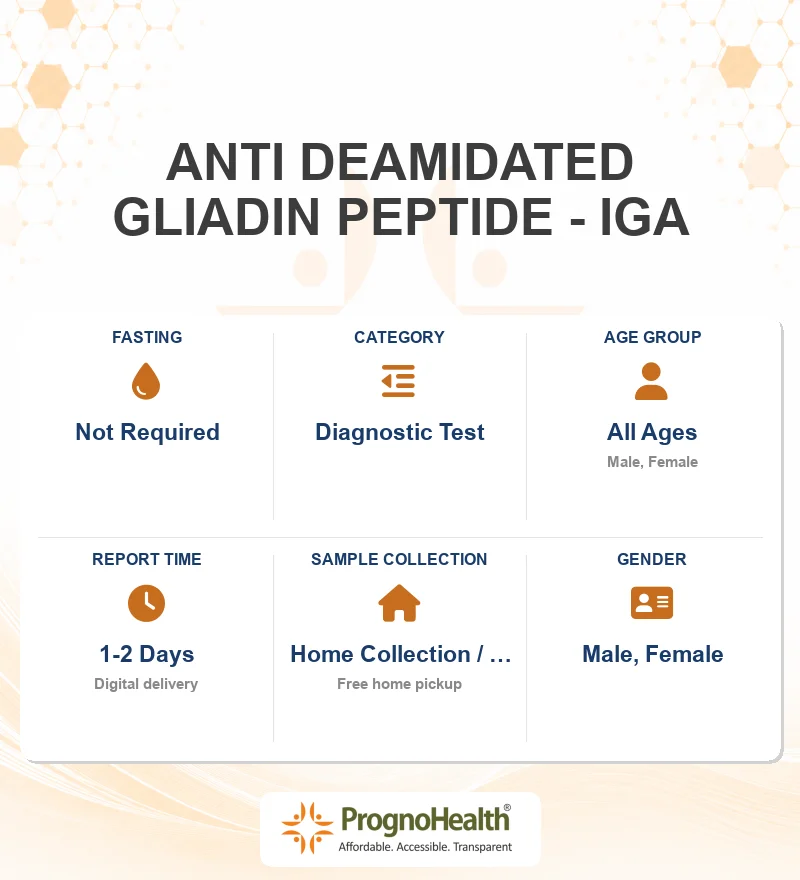 ANTI DEAMIDATED GLIADIN PEPTIDE - IGA

FASTING
Not Required

CATEGORY
Diagnostic Test

AGE GROUP
All Ages
Male, Female

REPORT TIME
1-2 Days
Digital delivery

SAMPLE COLLECTION
Home Collection / ...
Free home pickup

GENDER
Male, Female

PrognoHealth®
Affordable. Accessible. Transparent